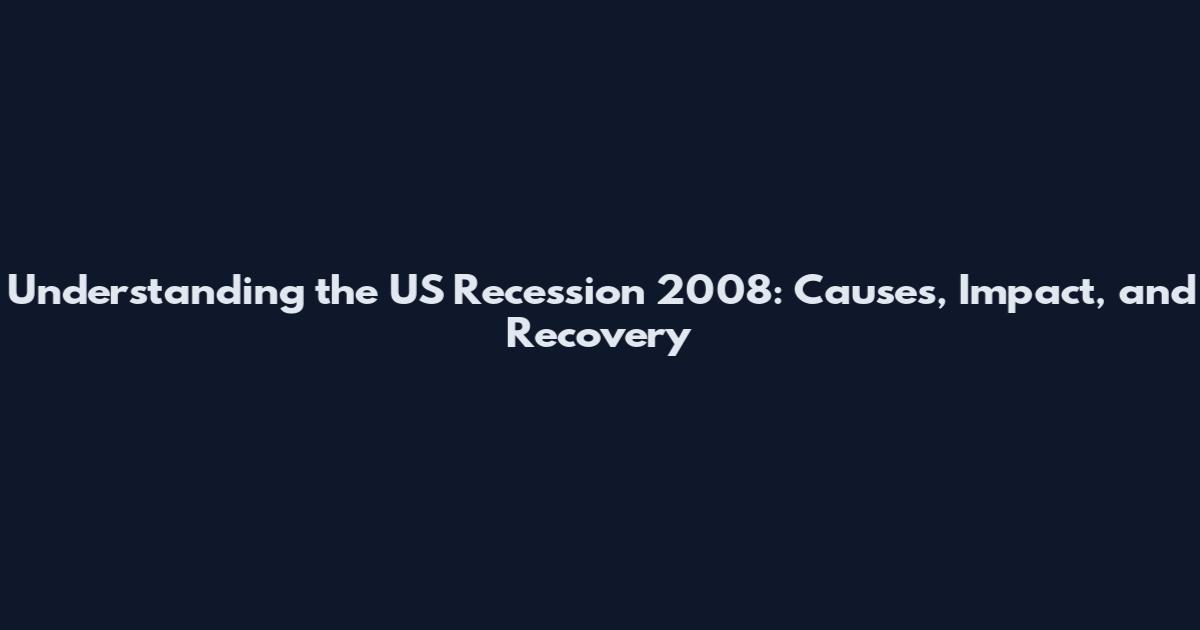 Understanding the US Recession 2008: Causes, Impact, and Recovery